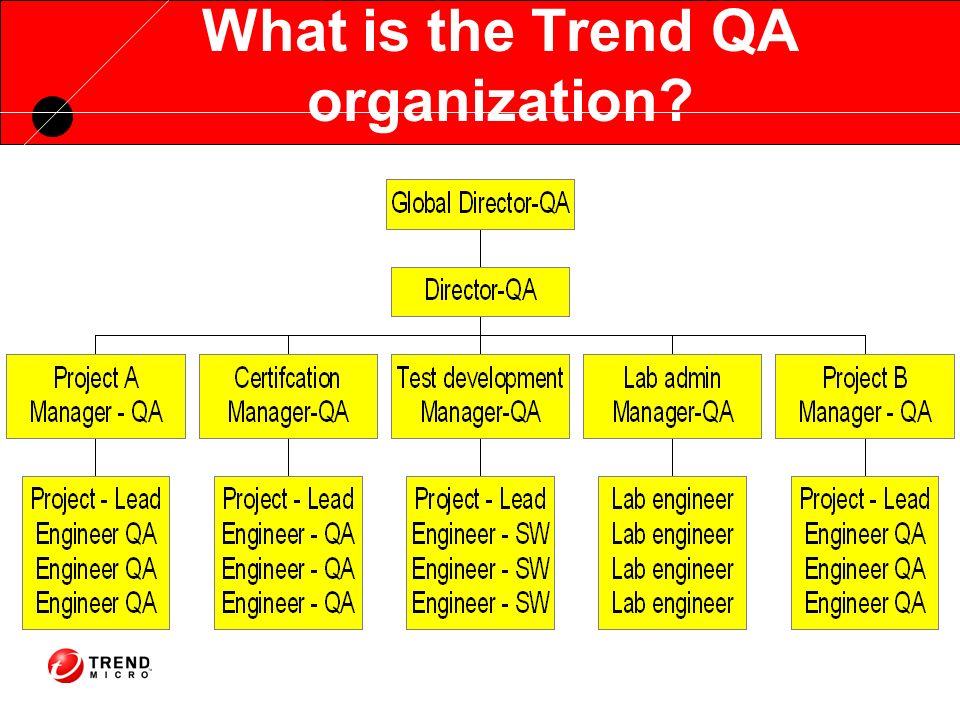 What is the Trend QA organization?

Global Director-QA

Director-QA

Project A Manager - QA

Certifcation Manager-QA

Test development Manager-QA

Lab admin Manager-QA

Project B Manager - QA

Project - Lead
Engineer QA
Engineer QA
Engineer QA

Project - Lead
Engineer - QA
Engineer - QA
Engineer - QA

Project - Lead
Engineer - SW
Engineer - SW
Engineer - SW

Lab engineer
Lab engineer
Lab engineer
Lab engineer

Project - Lead
Engineer QA
Engineer QA
Engineer QA

TREND MICRO